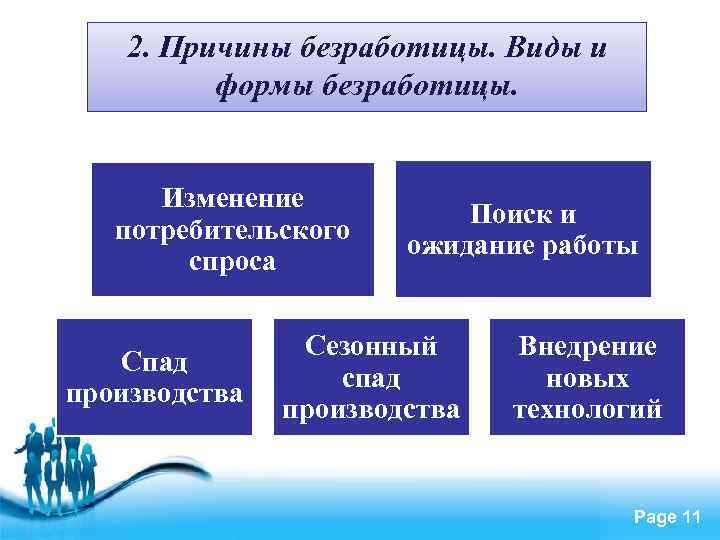 2. Причины безработицы. Виды и формы безработицы.

Изменение потребительского спроса

Поиск и ожидание работы

Спад производства

Сезонный спад производства

Внедрение новых технологий

Page 11